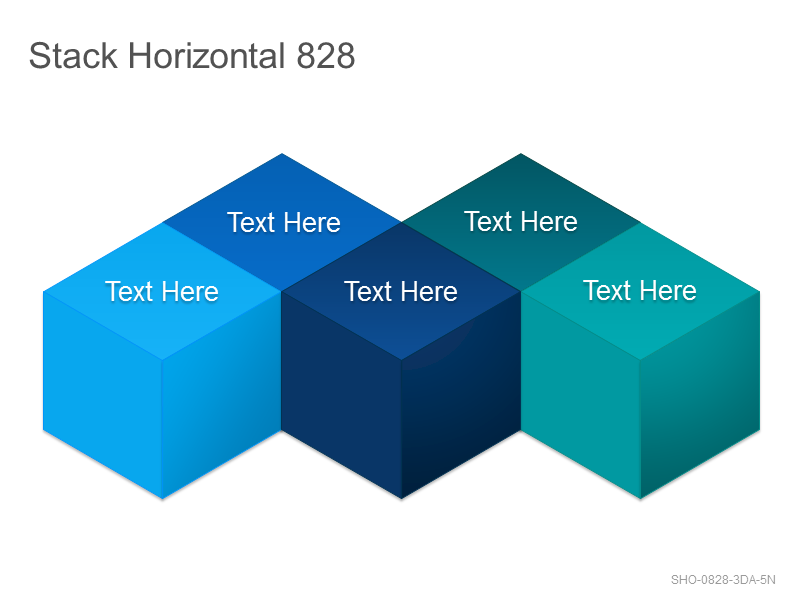 Stack Horizontal 828

Text Here

Text Here

Text Here

Text Here

Text Here

SHO-0828-3DA-5N